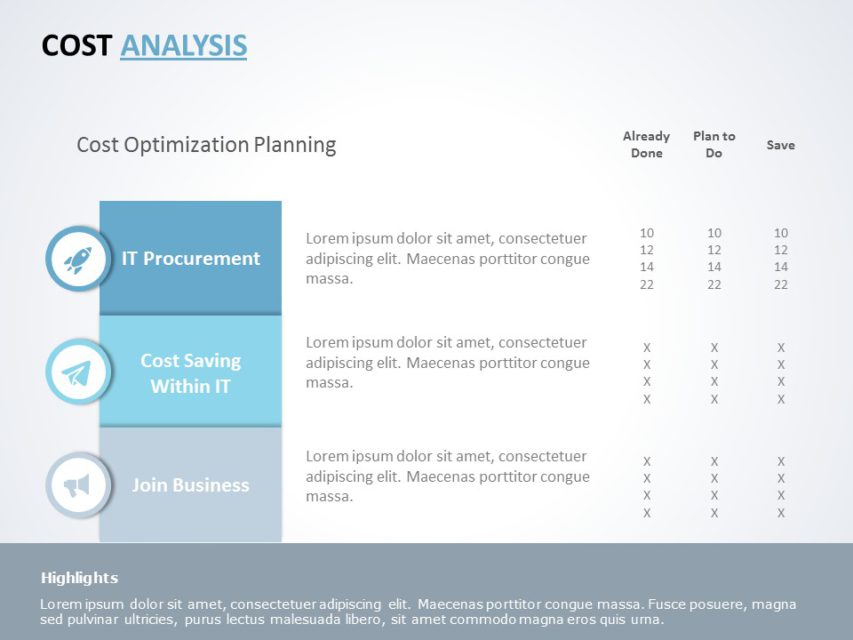 COST ANALYSIS

Cost Optimization Planning

| | | Already Done | Plan to Do | Save |
|---|---|---|---|---|
| IT Procurement | Lorem ipsum dolor sit amet, consectetuer adipiscing elit. Maecenas porttitor congue massa. | 10 12 14 22 | 10 12 14 22 | 10 12 14 22 |
| Cost Saving Within IT | Lorem ipsum dolor sit amet, consectetuer adipiscing elit. Maecenas porttitor congue massa. | X X X X | X X X X | X X X X |
| Join Business | Lorem ipsum dolor sit amet, consectetuer adipiscing elit. Maecenas porttitor congue massa. | X X X X | X X X X | X X X X |

Highlights

Lorem ipsum dolor sit amet, consectetuer adipiscing elit. Maecenas porttitor congue massa. Fusce posuere, magna sed pulvinar ultricies, purus lectus malesuada libero, sit amet commodo magna eros quis urna.